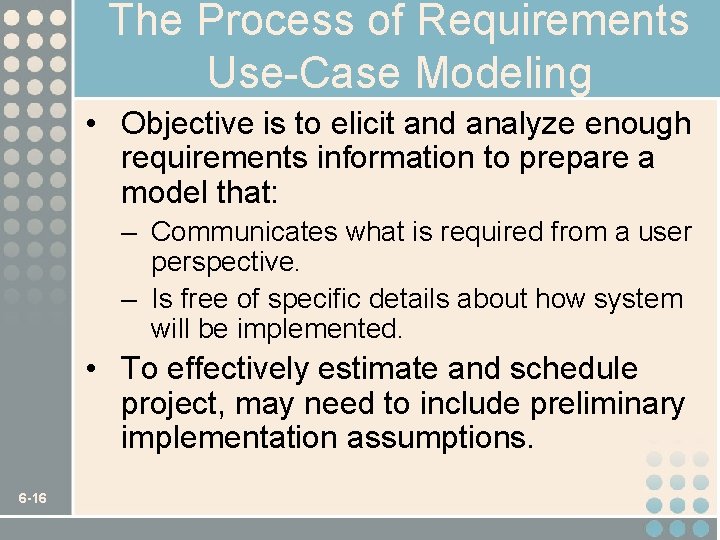 The Process of Requirements Use-Case Modeling

• Objective is to elicit and analyze enough requirements information to prepare a model that:

– Communicates what is required from a user perspective.

– Is free of specific details about how system will be implemented.

• To effectively estimate and schedule project, may need to include preliminary implementation assumptions.

6-16